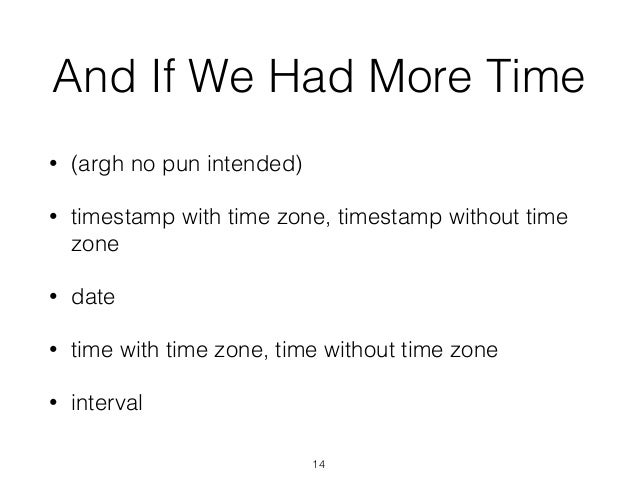 And If We Had More Time

• (argh no pun intended)

• timestamp with time zone, timestamp without time zone

• date

• time with time zone, time without time zone

• interval

14